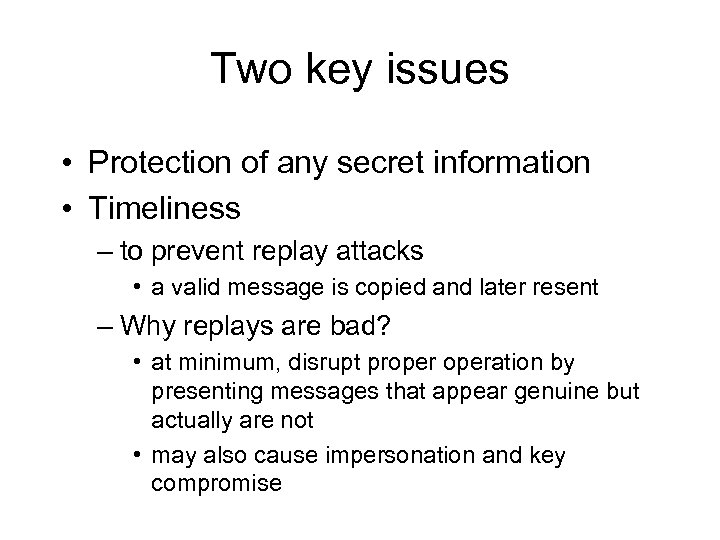 Two key issues

• Protection of any secret information
• Timeliness
– to prevent replay attacks
• a valid message is copied and later resent
– Why replays are bad?
• at minimum, disrupt proper operation by presenting messages that appear genuine but actually are not
• may also cause impersonation and key compromise